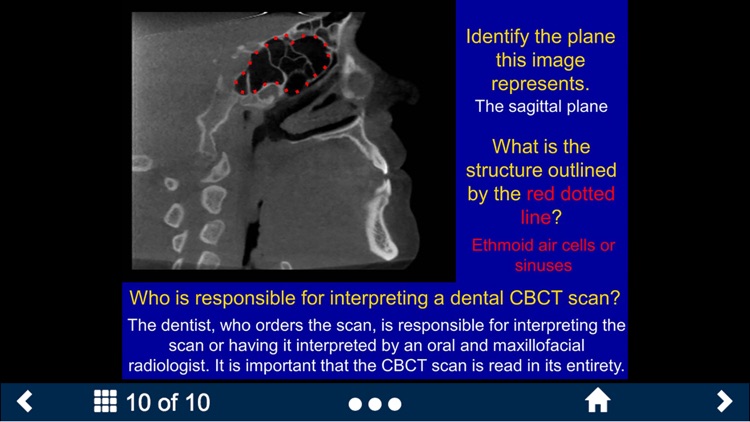 Identify the plane this image represents.
The sagittal plane

What is the structure outlined by the red dotted line?

Ethmoid air cells or sinuses

Who is responsible for interpreting a dental CBCT scan?
The dentist, who orders the scan, is responsible for interpreting the scan or having it interpreted by an oral and maxillofacial radiologist. It is important that the CBCT scan is read in its entirety.

10 of 10